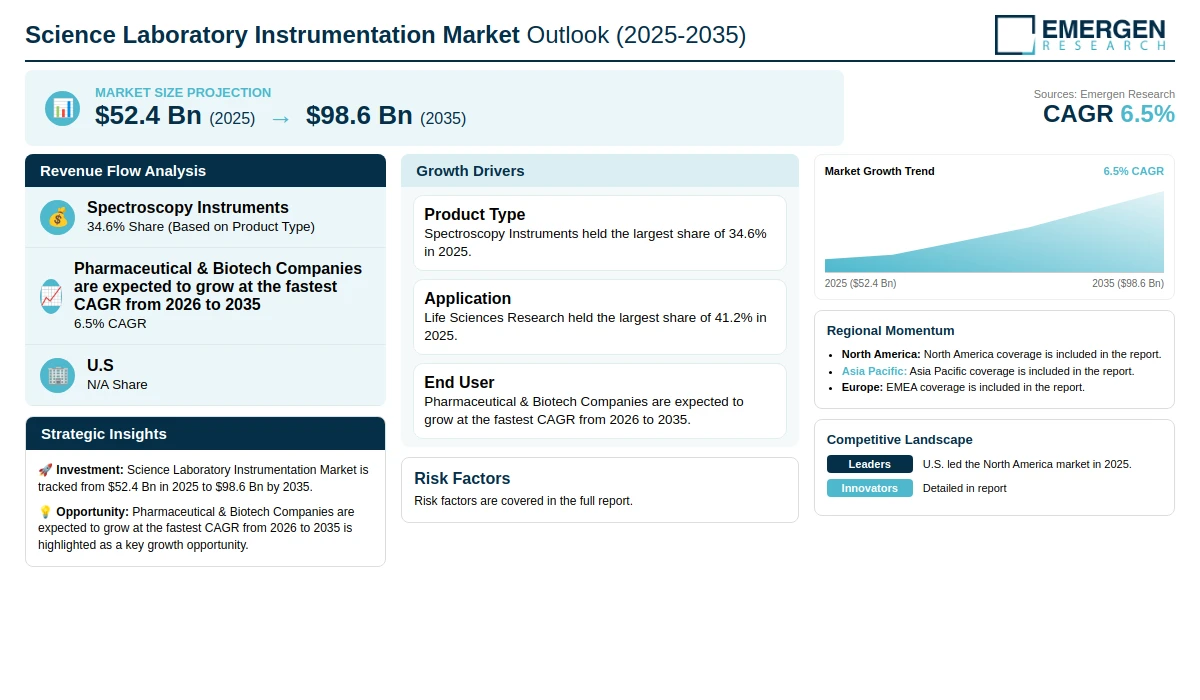 Science Laboratory Instrumentation Market Outlook (2025-2035)

EMERGEN RESEARCH

MARKET SIZE PROJECTION
$52.4 Bn (2025) → $98.6 Bn (2035)

Sources: Emergen Research
CAGR 6.5%

Revenue Flow Analysis

Spectroscopy Instruments
34.6% Share (Based on Product Type)

Pharmaceutical & Biotech Companies are expected to grow at the fastest CAGR from 2026 to 2035
6.5% CAGR

U.S
N/A Share

Strategic Insights

🚀 Investment: Science Laboratory Instrumentation Market is tracked from $52.4 Bn in 2025 to $98.6 Bn by 2035.

💡 Opportunity: Pharmaceutical & Biotech Companies are expected to grow at the fastest CAGR from 2026 to 2035 is highlighted as a key growth opportunity.

Growth Drivers

Product Type
Spectroscopy Instruments held the largest share of 34.6% in 2025.

Application
Life Sciences Research held the largest share of 41.2% in 2025.

End User
Pharmaceutical & Biotech Companies are expected to grow at the fastest CAGR from 2026 to 2035.

Risk Factors
Risk factors are covered in the full report.

Market Growth Trend
6.5% CAGR
2025 ($52.4 Bn)
2035 ($98.6 Bn)

Regional Momentum
• North America: North America coverage is included in the report.
• Asia Pacific: Asia Pacific coverage is included in the report.
• Europe: EMEA coverage is included in the report.

Competitive Landscape
Leaders U.S. led the North America market in 2025.
Innovators Detailed in report